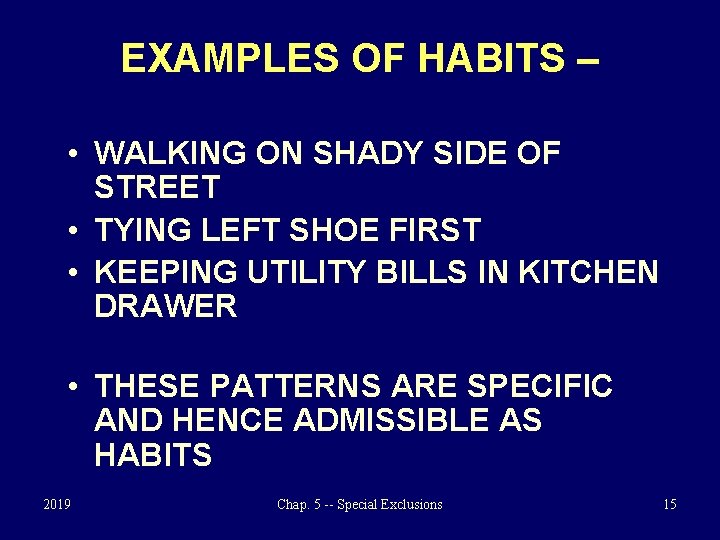 EXAMPLES OF HABITS –

• WALKING ON SHADY SIDE OF STREET
• TYING LEFT SHOE FIRST
• KEEPING UTILITY BILLS IN KITCHEN DRAWER

• THESE PATTERNS ARE SPECIFIC AND HENCE ADMISSIBLE AS HABITS

2019

Chap. 5 -- Special Exclusions

15